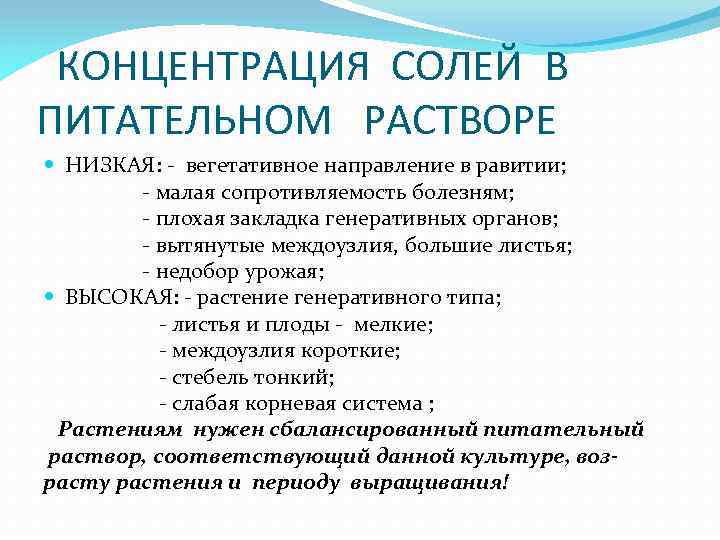 КОНЦЕНТРАЦИЯ СОЛЕЙ В ПИТАТЕЛЬНОМ РАСТВОРЕ

НИЗКАЯ: - вегетативное направление в равитии;
- малая сопротивляемость болезням;
- плохая закладка генеративных органов;
- вытянутые междоузлия, большие листья;
- недобор урожая;

ВЫСОКАЯ: - растение генеративного типа;
- листья и плоды - мелкие;
- междоузлия короткие;
- стебель тонкий;
- слабая корневая система ;

Растениям нужен сбалансированный питательный раствор, соответствующий данной культуре, возрасту растения и периоду выращивания!